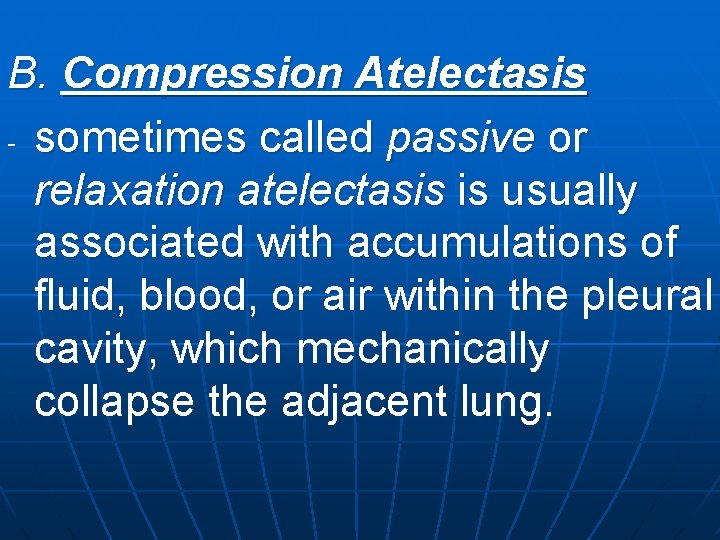 B. Compression Atelectasis

- sometimes called passive or relaxation atelectasis is usually associated with accumulations of fluid, blood, or air within the pleural cavity, which mechanically collapse the adjacent lung.